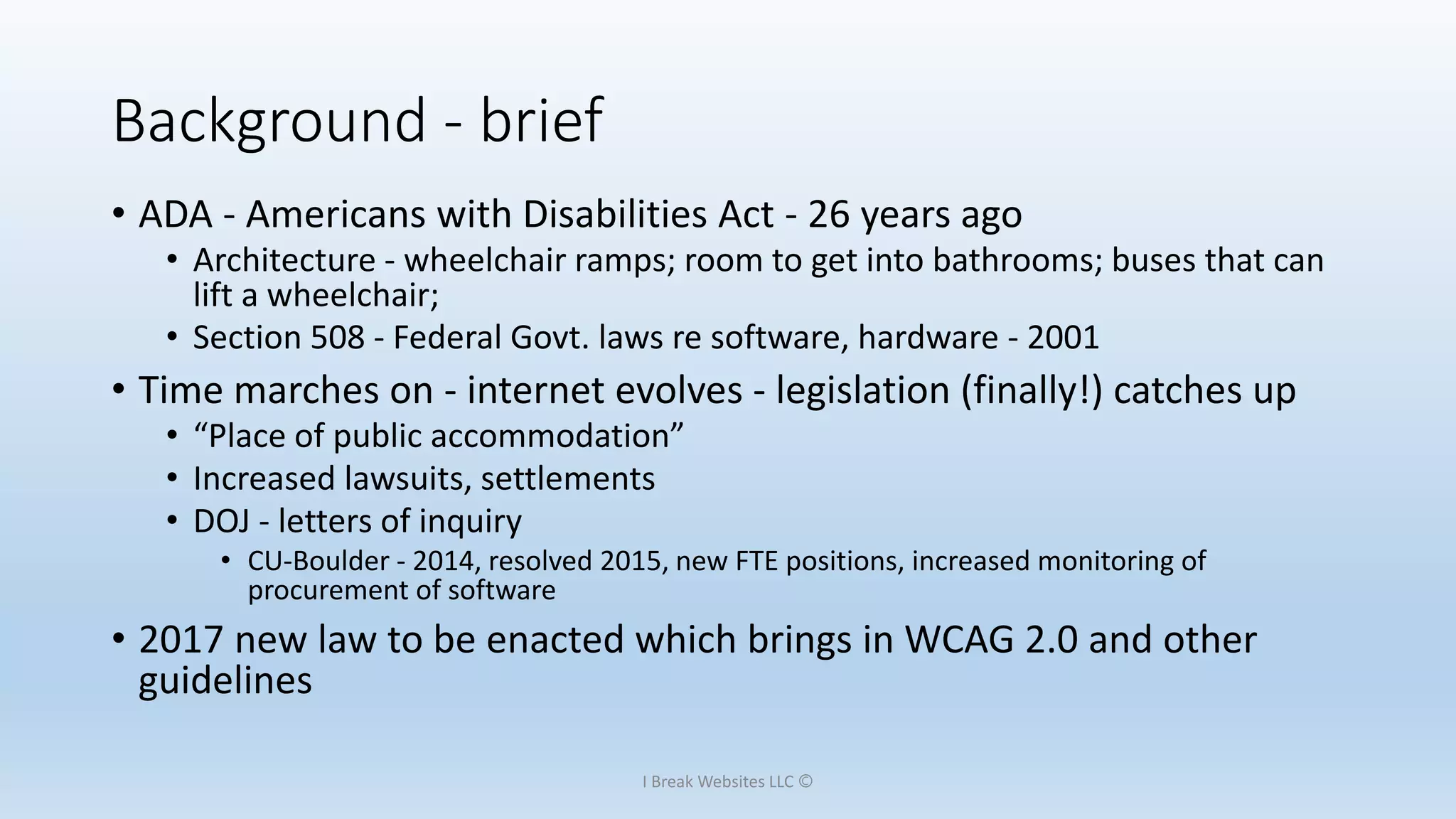 Background - brief

• ADA - Americans with Disabilities Act - 26 years ago
  • Architecture - wheelchair ramps; room to get into bathrooms; buses that can lift a wheelchair;
  • Section 508 - Federal Govt. laws re software, hardware - 2001

• Time marches on - internet evolves - legislation (finally!) catches up
  • “Place of public accommodation”
  • Increased lawsuits, settlements
  • DOJ - letters of inquiry
    • CU-Boulder - 2014, resolved 2015, new FTE positions, increased monitoring of procurement of software

• 2017 new law to be enacted which brings in WCAG 2.0 and other guidelines

I Break Websites LLC ©